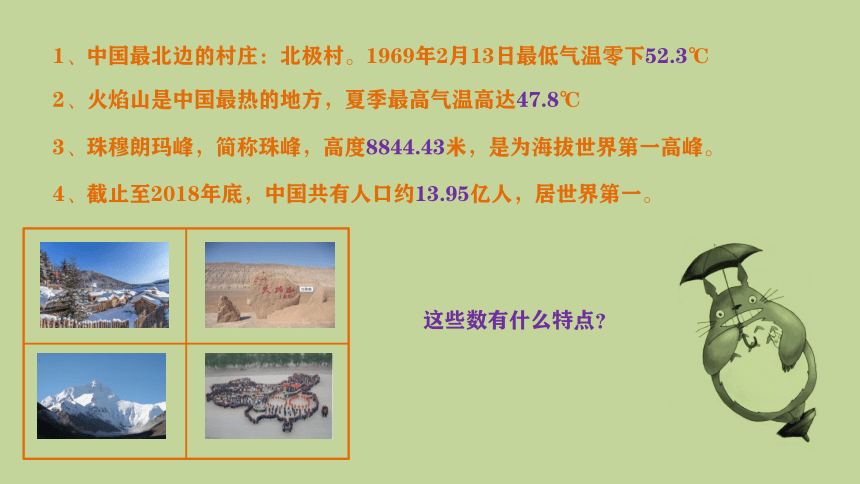 1、中国最北边的村庄：北极村。1969年2月13日最低气温零下52.3℃

2、火焰山是中国最热的地方，夏季最高气温高达47.8℃

3、珠穆朗玛峰，简称珠峰，高度8844.43米，是为海拔世界第一高峰。

4、截止至2018年底，中国共有人口约13.95亿人，居世界第一。

火焰山

这些数有什么特点？